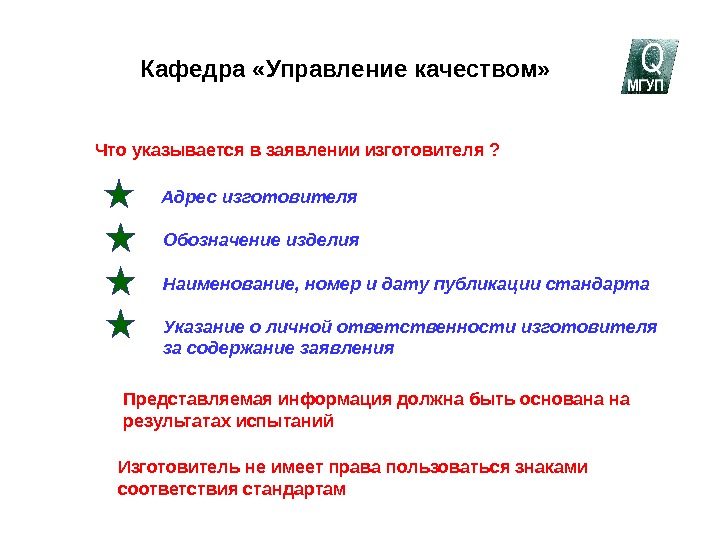 Кафедра «Управление качеством»

Q
МГУП

Что указывается в заявлении изготовителя ?

Адрес изготовителя

Обозначение изделия

Наименование, номер и дату публикации стандарта

Указание о личной ответственности изготовителя за содержание заявления

Представляемая информация должна быть основана на результатах испытаний

Изготовитель не имеет права пользоваться знаками соответствия стандартам